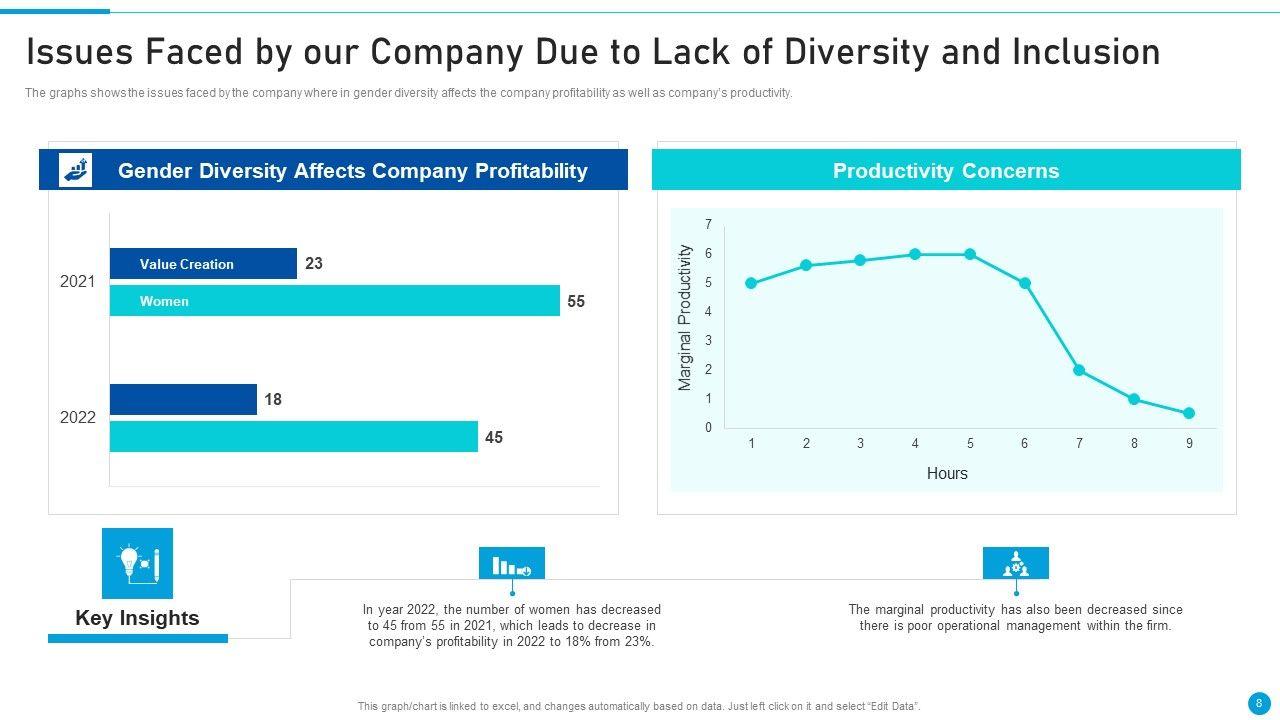 Issues Faced by our Company Due to Lack of Diversity and Inclusion

The graphs shows the issues faced by the company where in gender diversity affects the company profitability as well as company's productivity.

Gender Diversity Affects Company Profitability

2021
Value Creation 23
Women 55

2022
18
45

Productivity Concerns

Marginal Productivity
7
6
5
4
3
2
1
0
1 2 3 4 5 6 7 8 9
Hours

Key Insights

In year 2022, the number of women has decreased to 45 from 55 in 2021, which leads to decrease in company's profitability in 2022 to 18% from 23%.

The marginal productivity has also been decreased since there is poor operational management within the firm.

This graph/chart is linked to excel, and changes automatically based on data. Just left click on it and select "Edit Data".

8